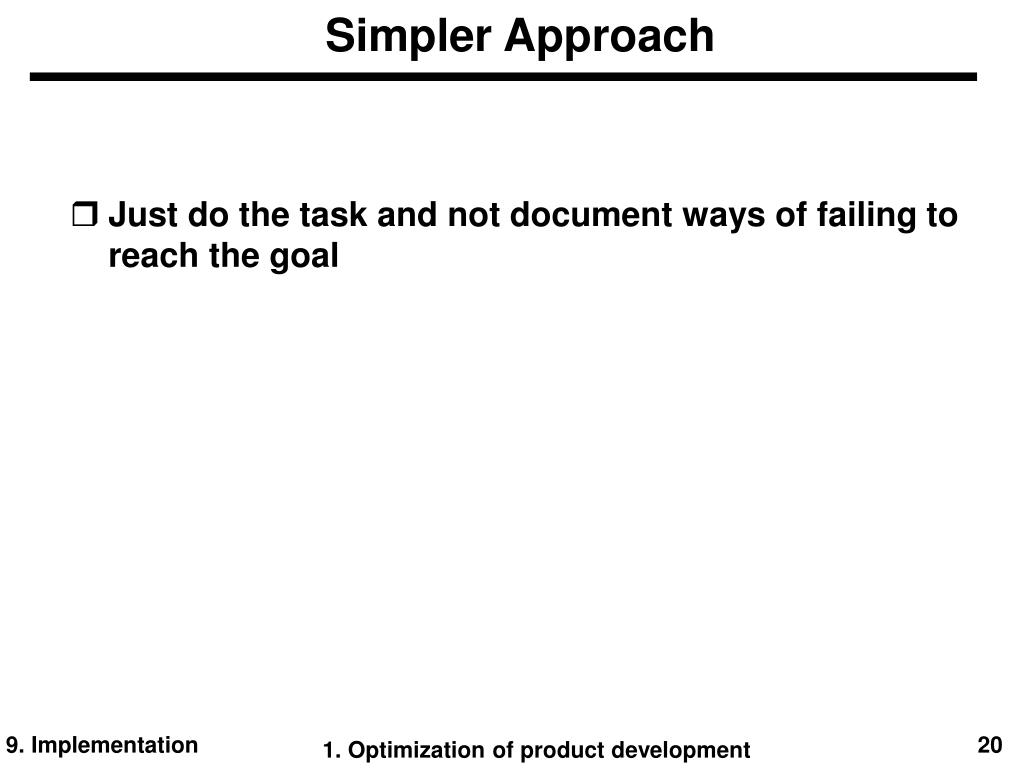 Simpler Approach

❒ Just do the task and not document ways of failing to reach the goal

9. Implementation

1. Optimization of product development

20